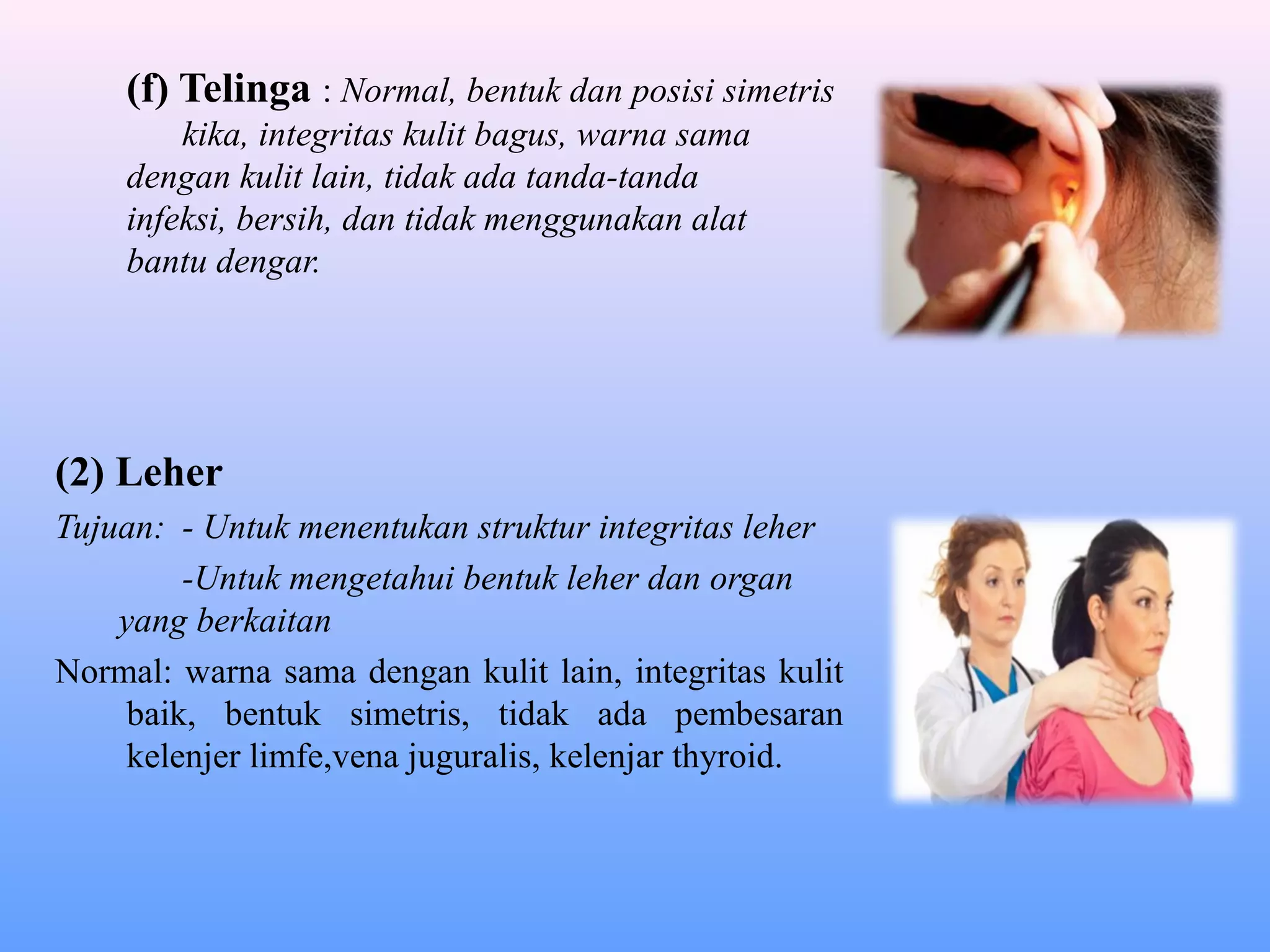 (f) Telinga : Normal, bentuk dan posisi simetris kika, integritas kulit bagus, warna sama dengan kulit lain, tidak ada tanda-tanda infeksi, bersih, dan tidak menggunakan alat bantu dengar.

(2) Leher

Tujuan: - Untuk menentukan struktur integritas leher
-Untuk mengetahui bentuk leher dan organ yang berkaitan

Normal: warna sama dengan kulit lain, integritas kulit baik, bentuk simetris, tidak ada pembesaran kelenjer limfe,vena juguralis, kelenjar thyroid.